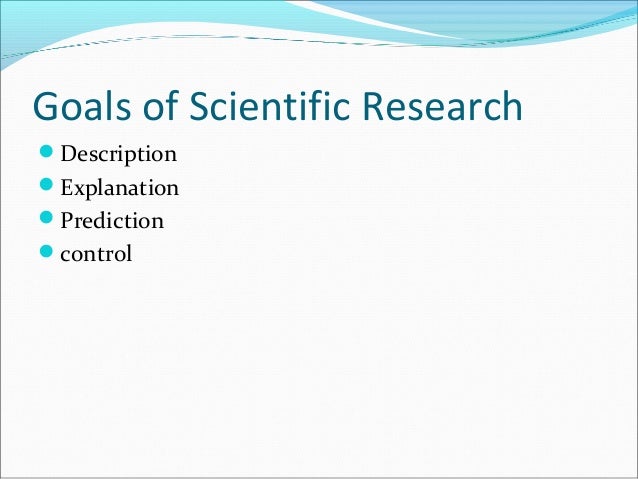 Goals of Scientific Research

- Description
- Explanation
- Prediction
- control